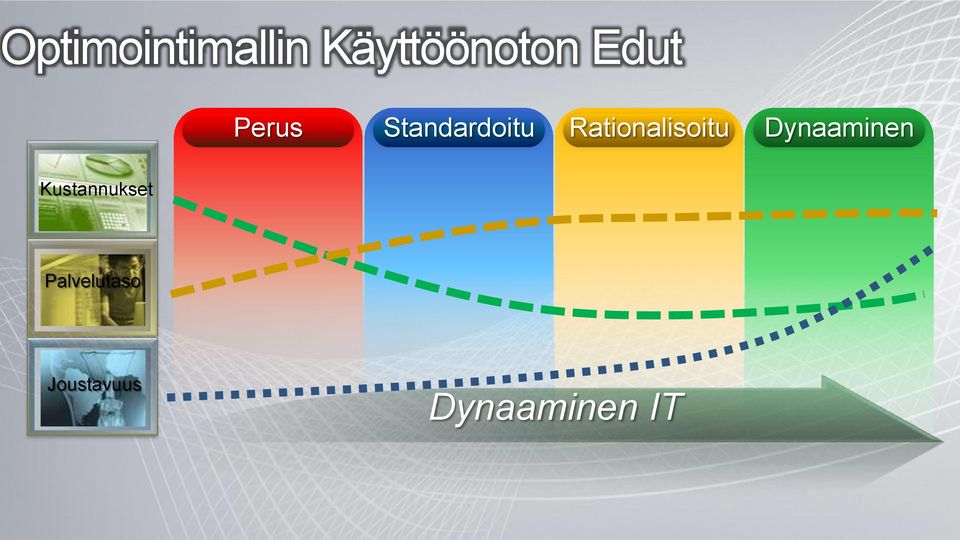 Optimointimallin Käyttöönoton Edut

Perus

Standardoitu

Rationalisoitu

Dynaaminen

Kustannukset

Palvelutaso

Joustavuus

Dynaaminen IT